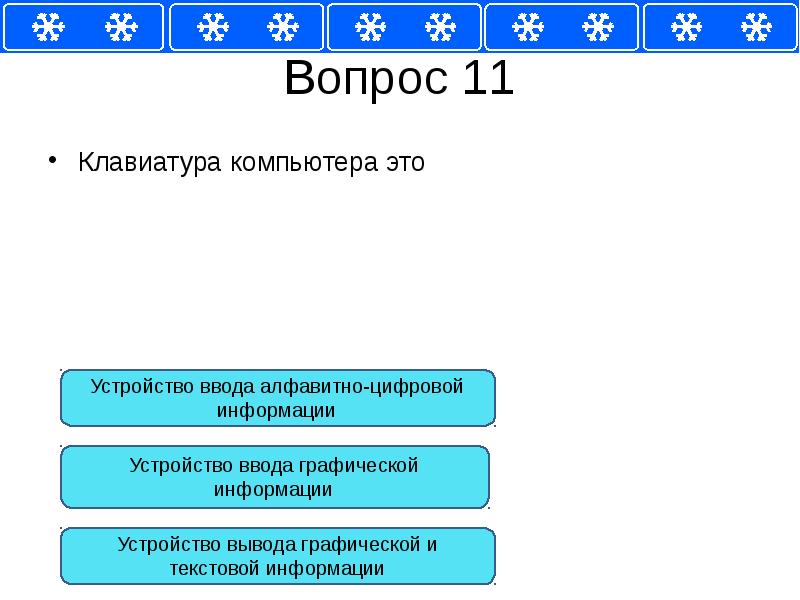 Вопрос 11

• Клавиатура компьютера это

Устройство ввода алфавитно-цифровой информации

Устройство ввода графической информации

Устройство вывода графической и текстовой информации